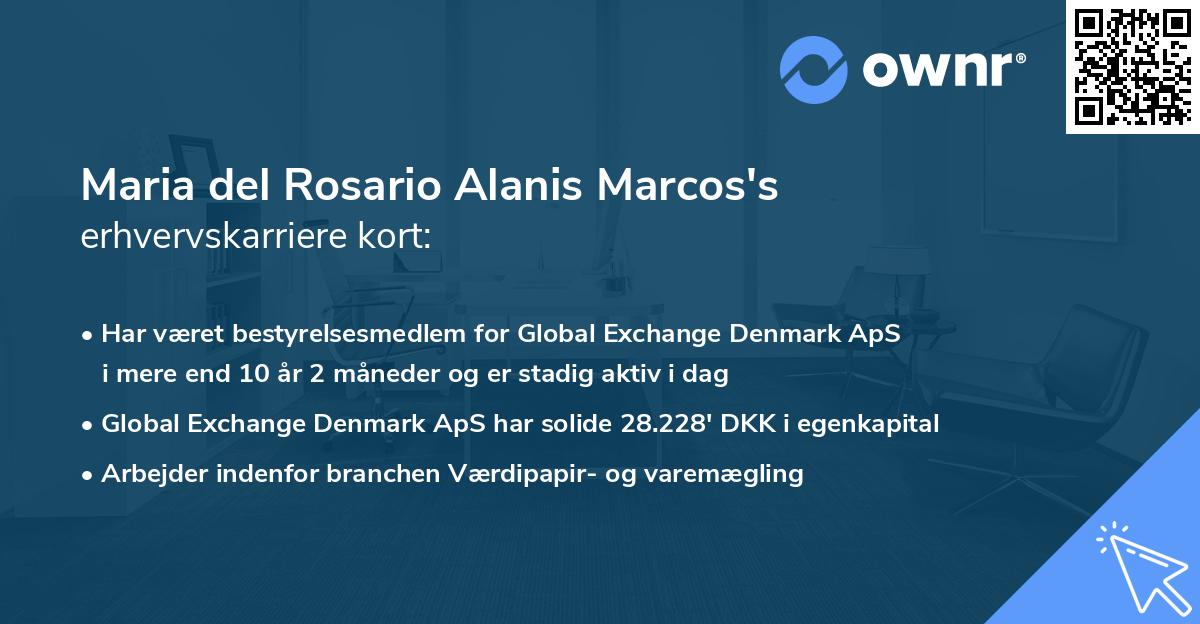 ownr®

Maria del Rosario Alanis Marcos's erhvervskarriere kort:

• Har været bestyrelsesmedlem for Global Exchange Denmark ApS i mere end 10 år 2 måneder og er stadig aktiv i dag
• Global Exchange Denmark ApS har solide 28.228' DKK i egenkapital
• Arbejder indenfor branchen Værdipapir- og varemægling